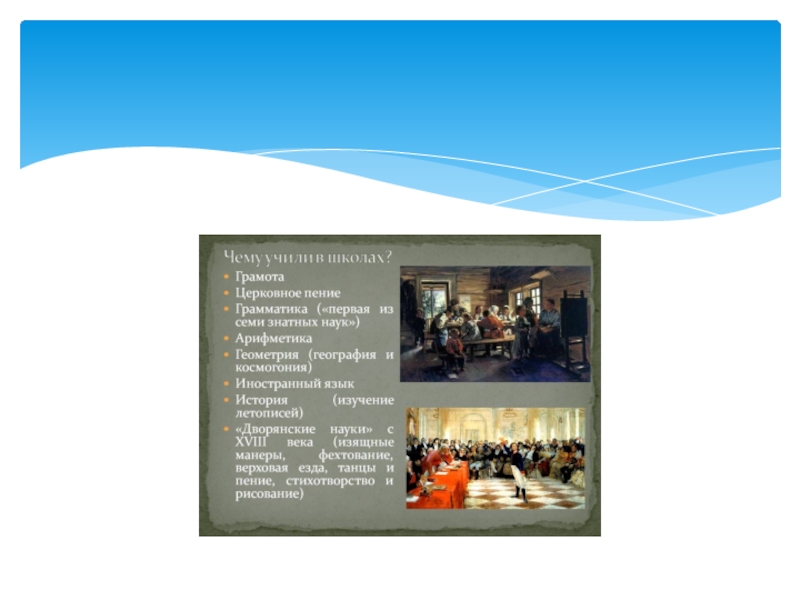 Чему учили в школах?

- Грамота
- Церковное пение
- Грамматика («первая из семи знатных наук»)
- Арифметика
- Геометрия (география и космогония)
- Иностранный язык
- История (изучение летописей)
- «Дворянские науки» с XVIII века (изящные манеры, фехтование, верховая езда, танцы и пение, стихотворство и рисование)